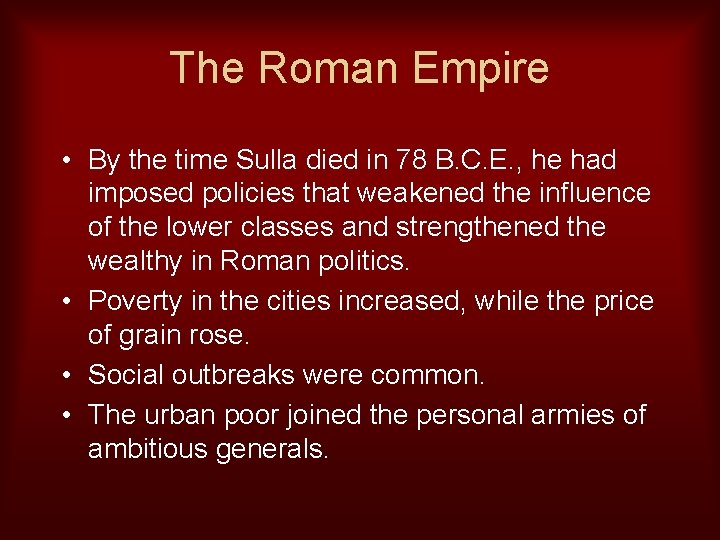 The Roman Empire

• By the time Sulla died in 78 B.C.E., he had imposed policies that weakened the influence of the lower classes and strengthened the wealthy in Roman politics.
• Poverty in the cities increased, while the price of grain rose.
• Social outbreaks were common.
• The urban poor joined the personal armies of ambitious generals.